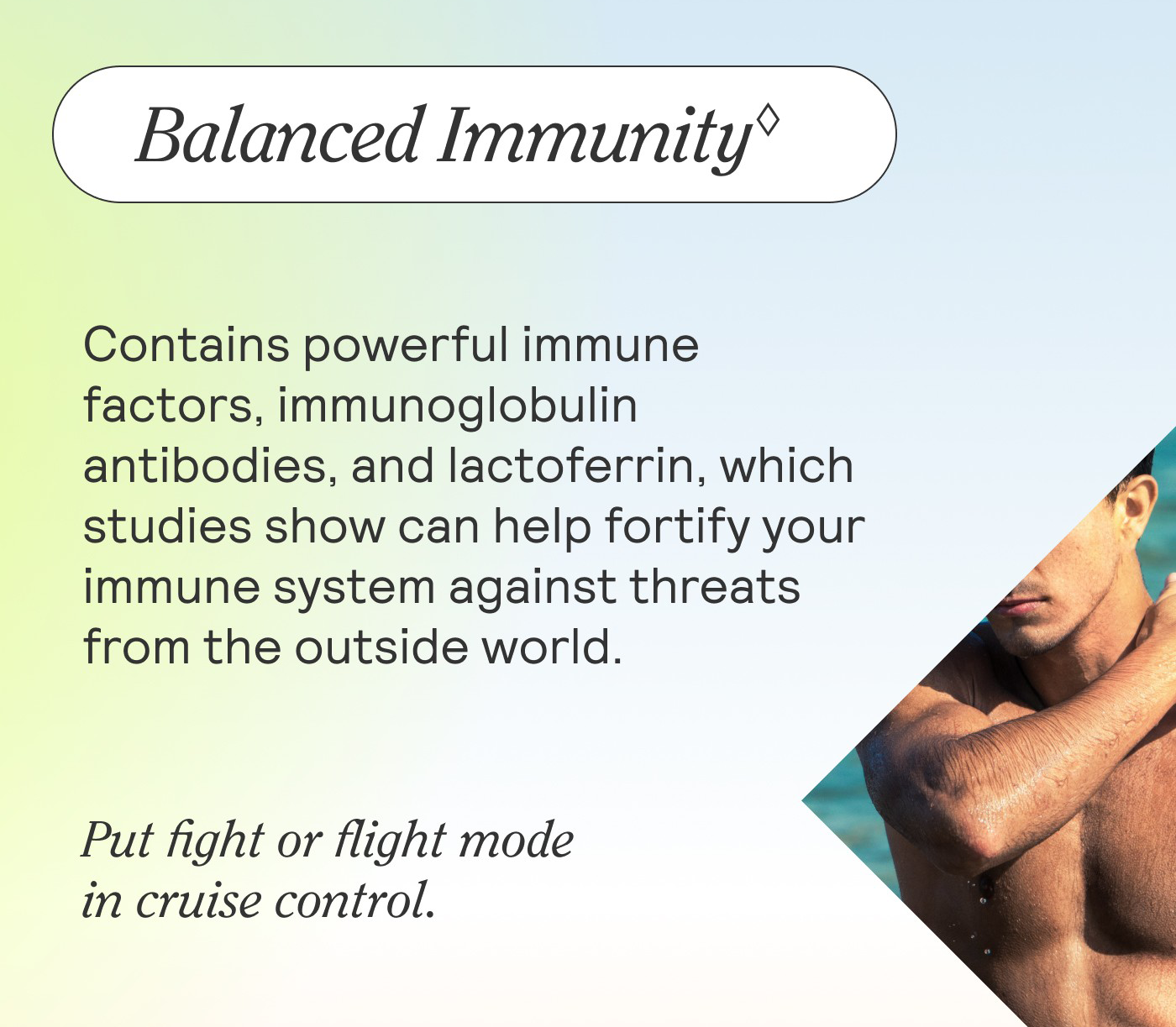 Balanced Immunity◊

Contains powerful immune factors, immunoglobulin antibodies, and lactoferrin, which studies show can help fortify your immune system against threats from the outside world.

Put fight or flight mode in cruise control.